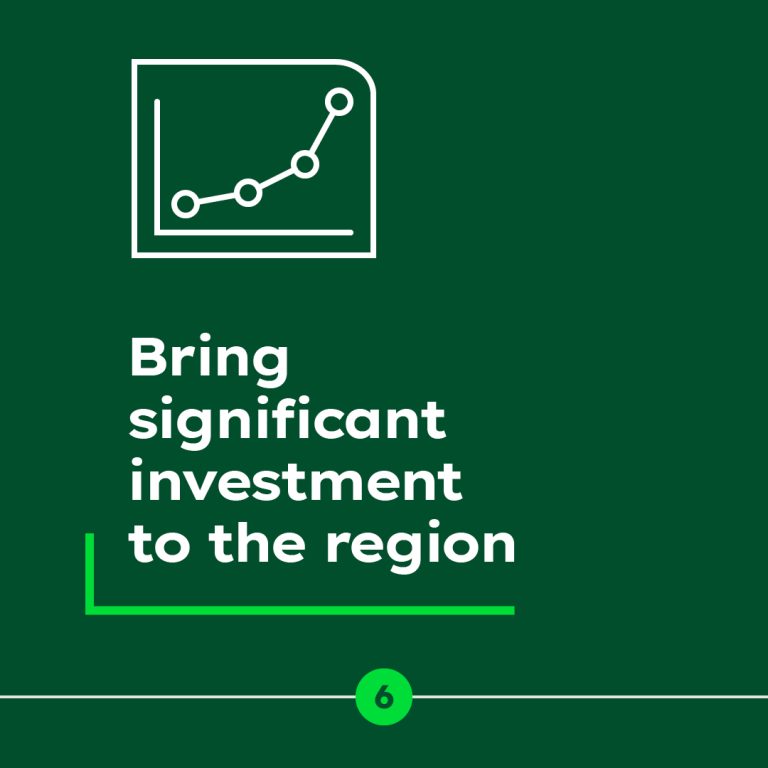 Bring significant investment to the region

6